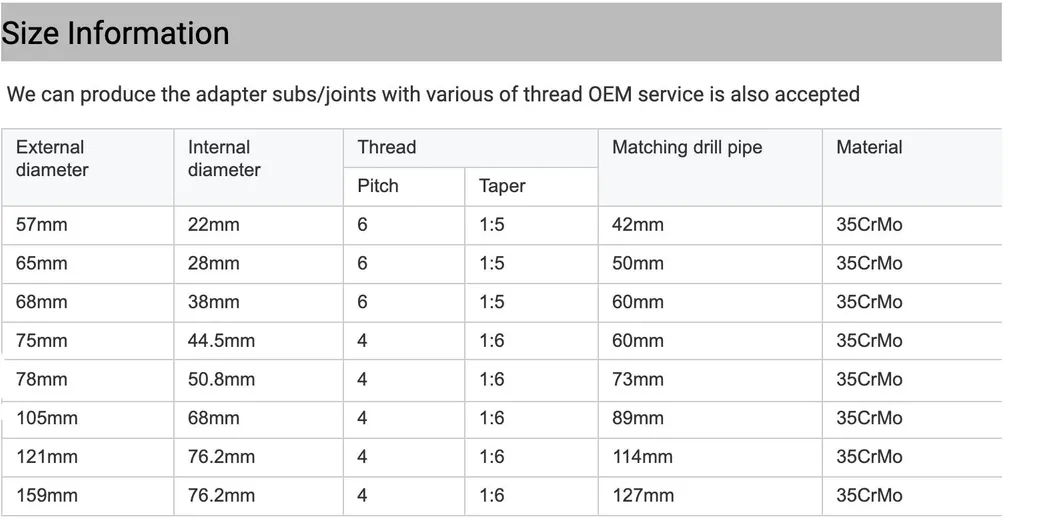 Size Information

We can produce the adapter subs/joints with various of thread OEM service is also accepted

| External diameter | Internal diameter | Thread Pitch | Thread Taper | Matching drill pipe | Material |
|---|---|---|---|---|---|
| 57mm | 22mm | 6 | 1:5 | 42mm | 35CrMo |
| 65mm | 28mm | 6 | 1:5 | 50mm | 35CrMo |
| 68mm | 38mm | 6 | 1:5 | 60mm | 35CrMo |
| 75mm | 44.5mm | 4 | 1:6 | 60mm | 35CrMo |
| 78mm | 50.8mm | 4 | 1:6 | 73mm | 35CrMo |
| 105mm | 68mm | 4 | 1:6 | 89mm | 35CrMo |
| 121mm | 76.2mm | 4 | 1:6 | 114mm | 35CrMo |
| 159mm | 76.2mm | 4 | 1:6 | 127mm | 35CrMo |